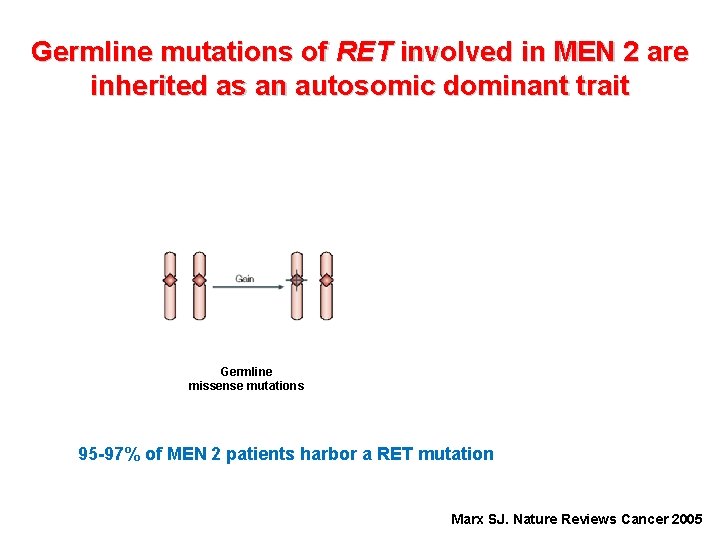 Germline mutations of RET involved in MEN 2 are inherited as an autosomic dominant trait

Gain

Germline
missense mutations

95-97% of MEN 2 patients harbor a RET mutation

Marx SJ. Nature Reviews Cancer 2005